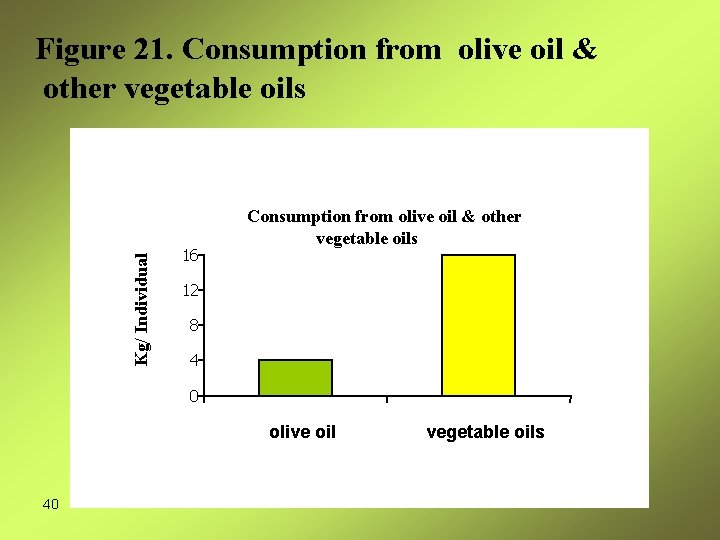 Figure 21. Consumption from olive oil & other vegetable oils

Consumption from olive oil & other vegetable oils

Kg/ Individual

16
12
8
4
0

olive oil
vegetable oils

40